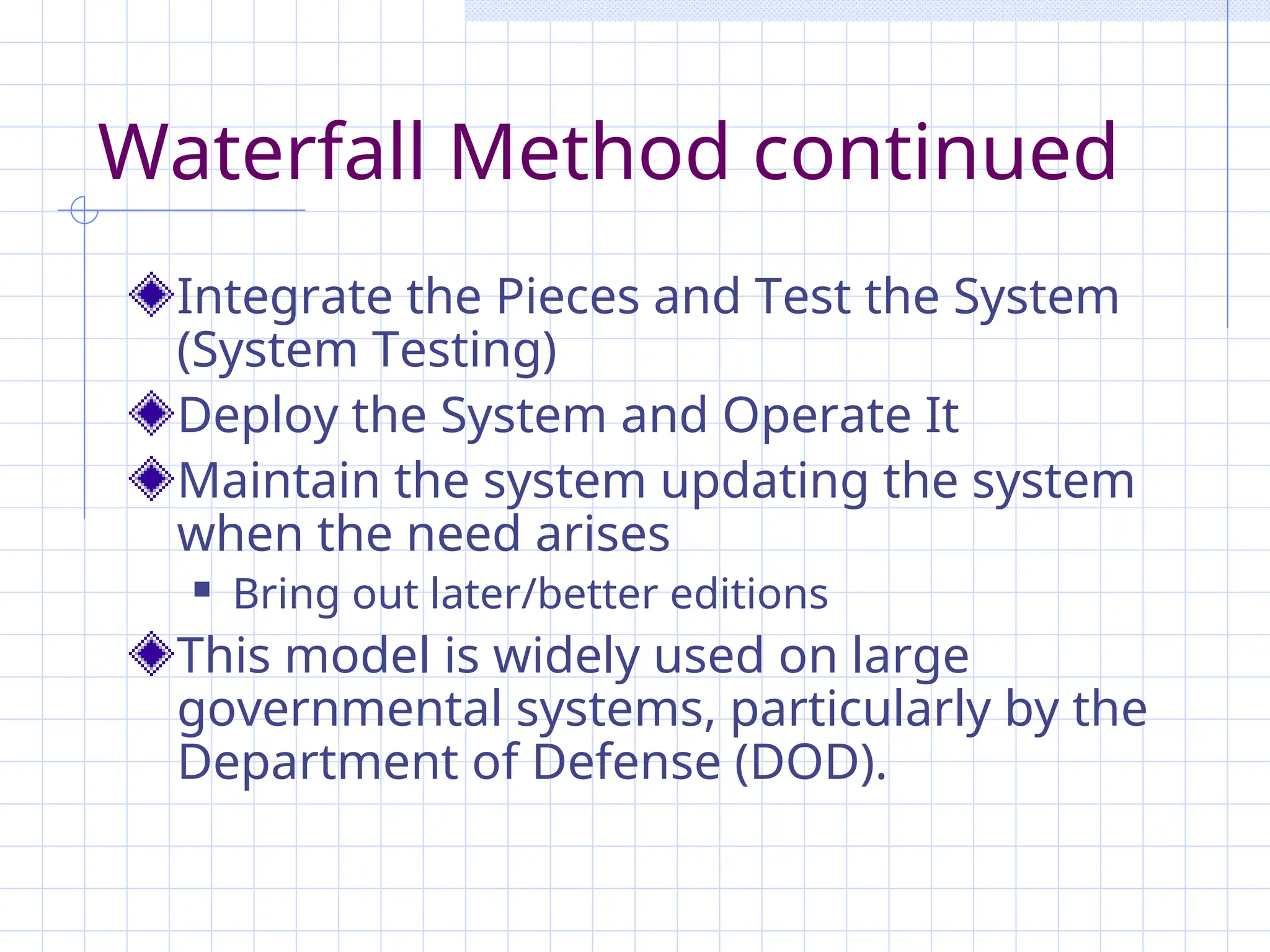 Waterfall Method continued

Integrate the Pieces and Test the System (System Testing)

Deploy the System and Operate It

Maintain the system updating the system when the need arises

Bring out later/better editions

This model is widely used on large governmental systems, particularly by the Department of Defense (DOD).